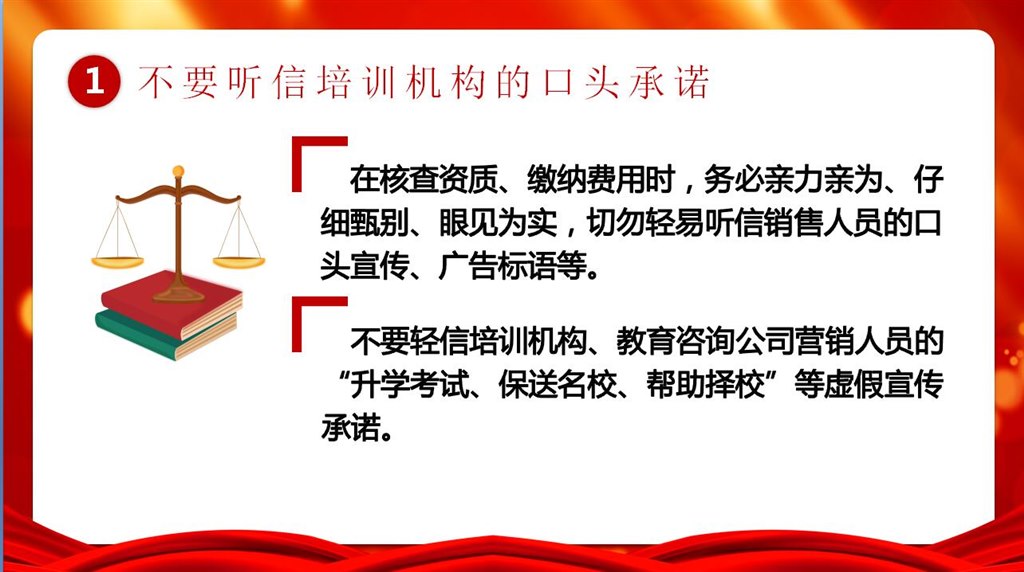 1 不要听信培训机构的口头承诺

在核查资质、缴纳费用时，务必亲力亲为、仔细甄别、眼见为实，切勿轻易听信销售人员的口头宣传、广告标语等。

不要轻信培训机构、教育咨询公司营销人员的“升学考试、保送名校、帮助择校”等虚假宣传承诺。